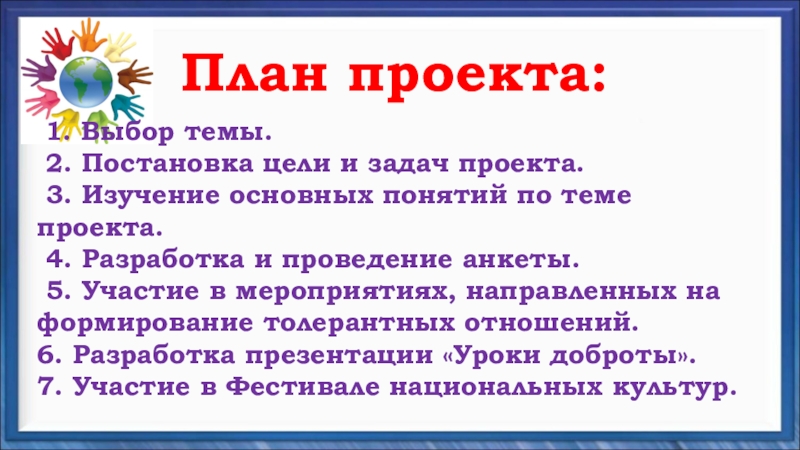 План проекта:

1. Выбор темы.
2. Постановка цели и задач проекта.
3. Изучение основных понятий по теме проекта.
4. Разработка и проведение анкеты.
5. Участие в мероприятиях, направленных на формирование толерантных отношений.
6. Разработка презентации «Уроки доброты».
7. Участие в Фестивале национальных культур.